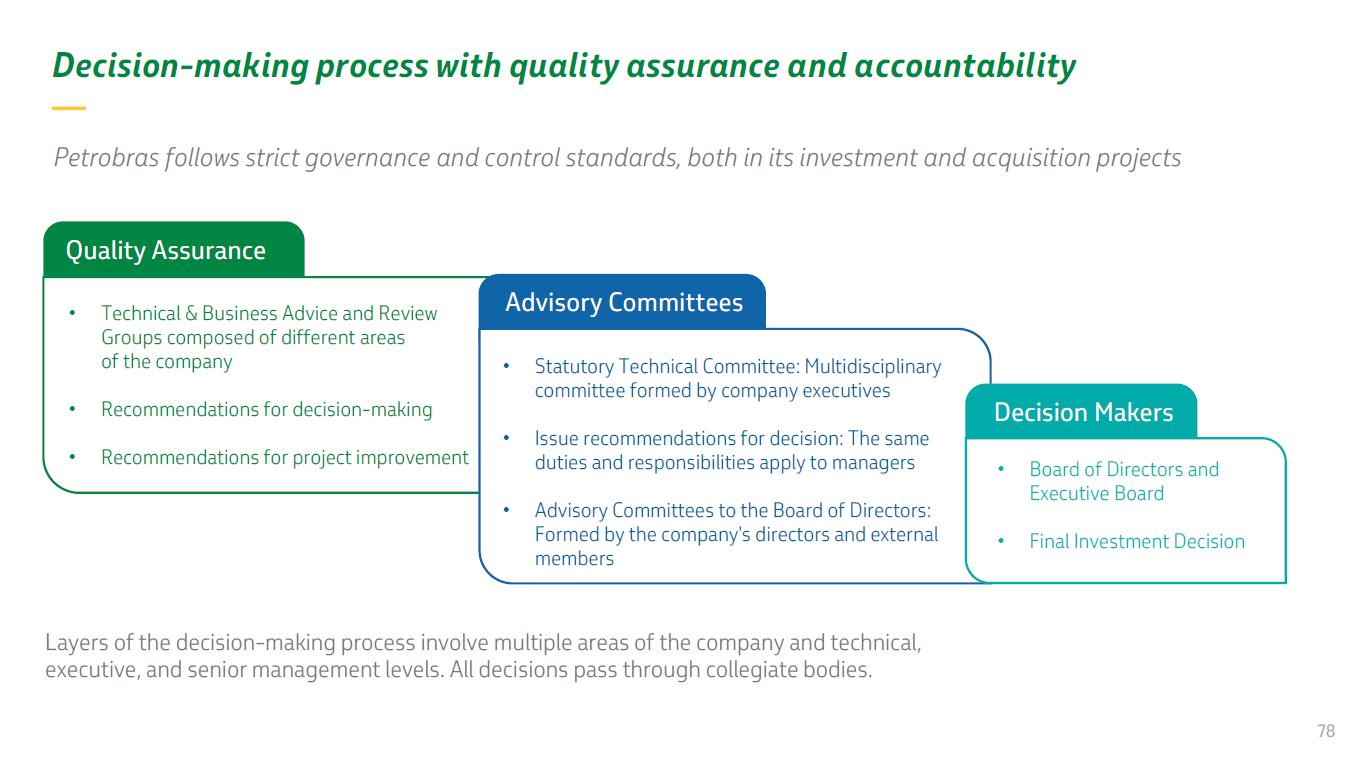 Decision-making process with quality assurance and accountability

Petrobras follows strict governance and control standards, both in its investment and acquisition projects

Quality Assurance

• Technical & Business Advice and Review Groups composed of different areas of the company

• Recommendations for decision-making

• Recommendations for project improvement

Advisory Committees

• Statutory Technical Committee: Multidisciplinary committee formed by company executives

• Issue recommendations for decision: The same duties and responsibilities apply to managers

• Advisory Committees to the Board of Directors: Formed by the company's directors and external members

Decision Makers

• Board of Directors and Executive Board

• Final Investment Decision

Layers of the decision-making process involve multiple areas of the company and technical, executive, and senior management levels. All decisions pass through collegiate bodies.

78